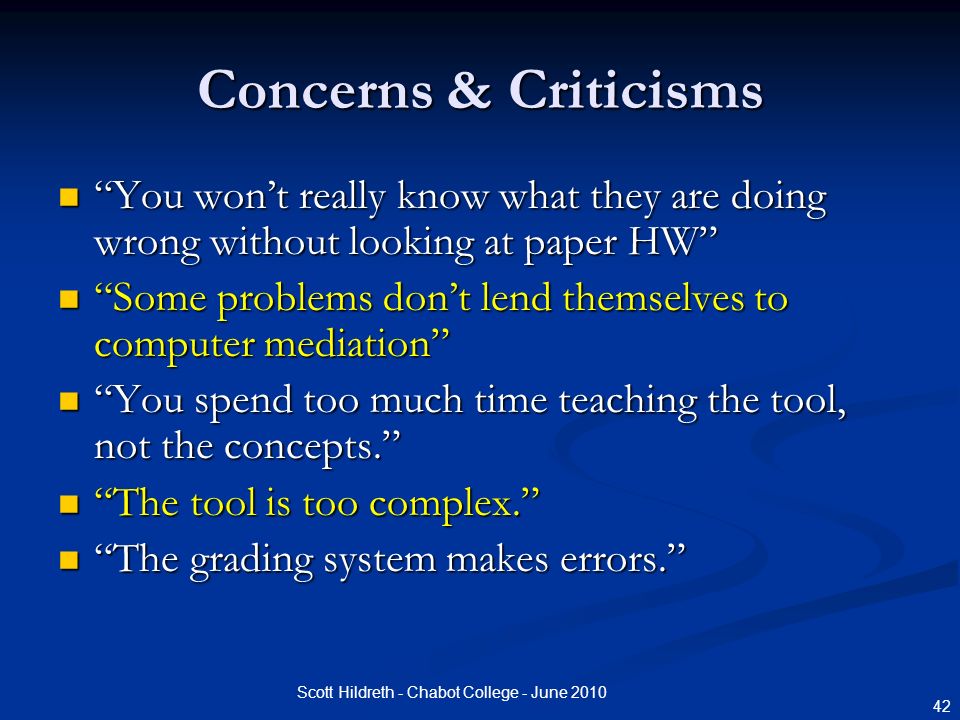 Concerns & Criticisms

- “You won’t really know what they are doing wrong without looking at paper HW”
- “Some problems don’t lend themselves to computer mediation”
- “You spend too much time teaching the tool, not the concepts.”
- “The tool is too complex.”
- “The grading system makes errors.”

Scott Hildreth - Chabot College - June 2010

42